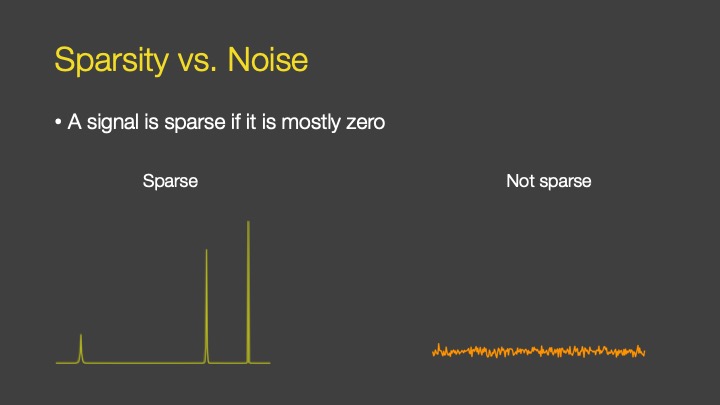 Sparsity vs. Noise

• A signal is sparse if it is mostly zero

Sparse

Not sparse